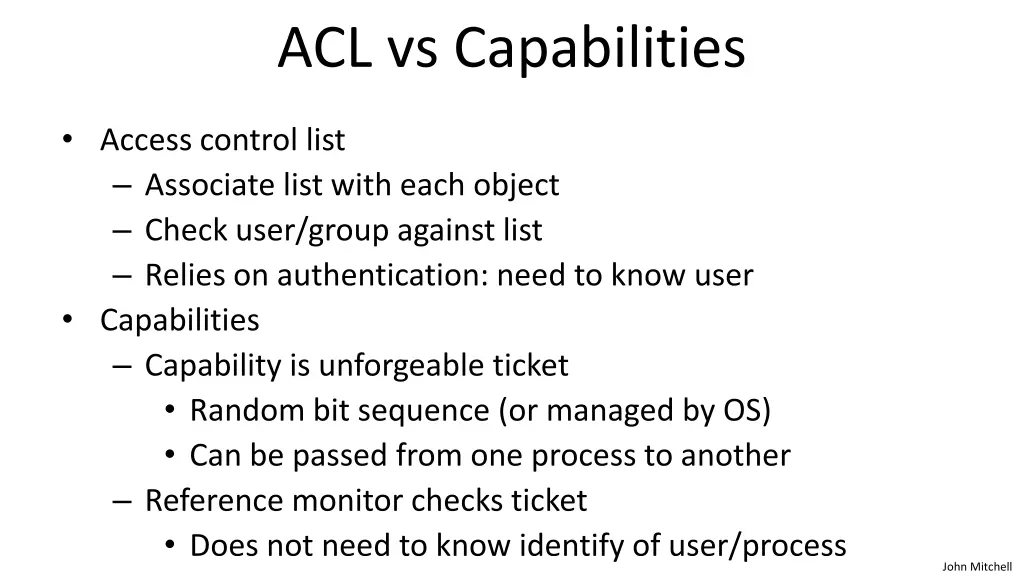 ACL vs Capabilities

• Access control list
– Associate list with each object
– Check user/group against list
– Relies on authentication: need to know user
• Capabilities
– Capability is unforgeable ticket
• Random bit sequence (or managed by OS)
• Can be passed from one process to another
– Reference monitor checks ticket
• Does not need to know identify of user/process

John Mitchell